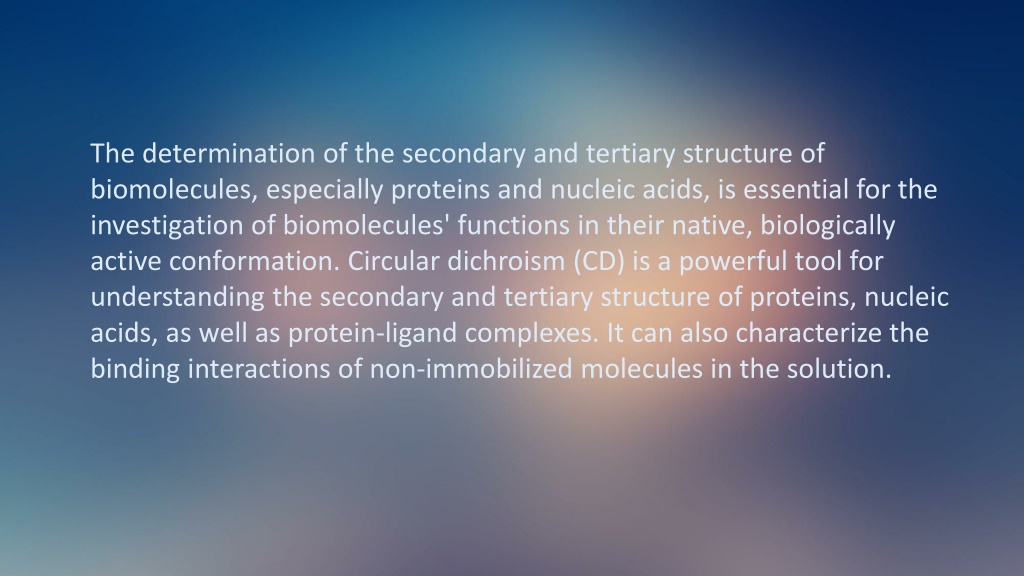 The determination of the secondary and tertiary structure of biomolecules, especially proteins and nucleic acids, is essential for the investigation of biomolecules' functions in their native, biologically active conformation. Circular dichroism (CD) is a powerful tool for understanding the secondary and tertiary structure of proteins, nucleic acids, as well as protein-ligand complexes. It can also characterize the binding interactions of non-immobilized molecules in the solution.